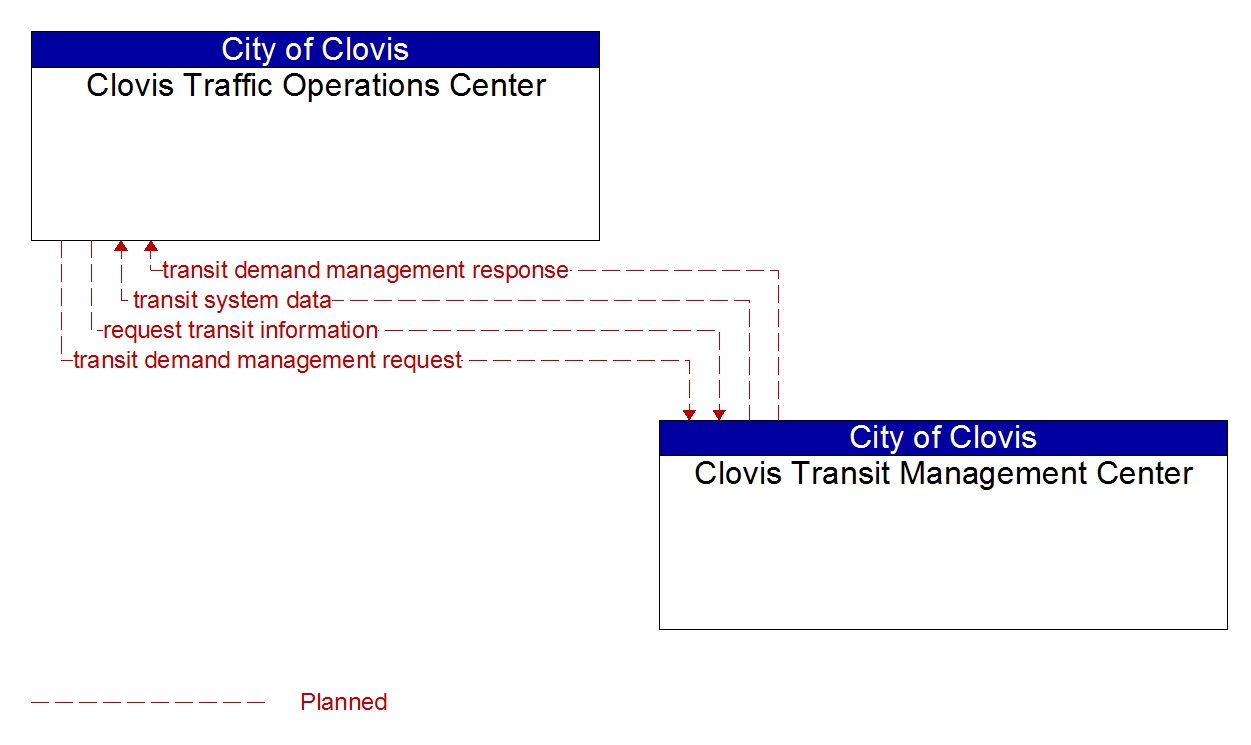 City of Clovis
Clovis Traffic Operations Center

transit demand management response
transit system data
request transit information
transit demand management request

City of Clovis
Clovis Transit Management Center

Planned